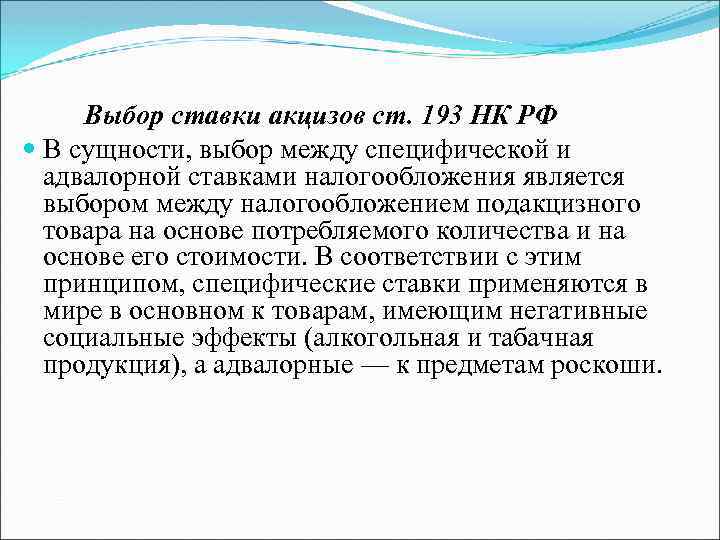 Выбор ставки акцизов ст. 193 НК РФ

В сущности, выбор между специфической и адвалорной ставками налогообложения является выбором между налогообложением подакцизного товара на основе потребляемого количества и на основе его стоимости. В соответствии с этим принципом, специфические ставки применяются в мире в основном к товарам, имеющим негативные социальные эффекты (алкогольная и табачная продукция), а адвалорные — к предметам роскоши.